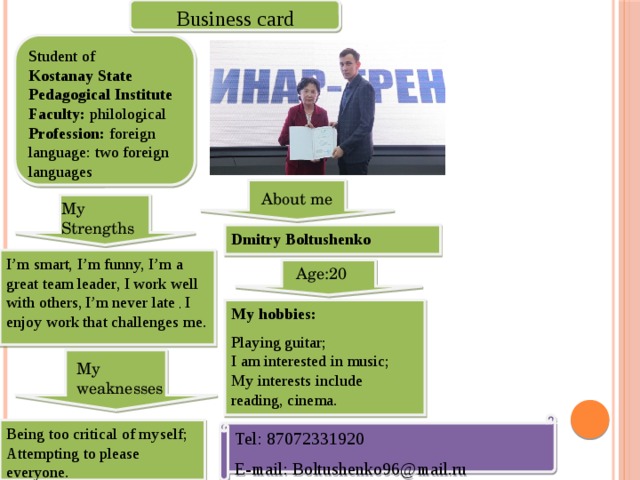 Business card

Student of
Kostanay State Pedagogical Institute
Faculty: philological
Profession: foreign language: two foreign languages

ИНАР-ТРЕН

My Strengths

I'm smart, I'm funny, I'm a great team leader, I work well with others, I'm never late . I enjoy work that challenges me.

My weaknesses

Being too critical of myself;
Attempting to please everyone.

About me

Dmitry Boltushenko

Age:20

My hobbies:

Playing guitar;
I am interested in music;
My interests include reading, cinema.

Tel: 87072331920

E-mail: Boltushenko96@mail.ru